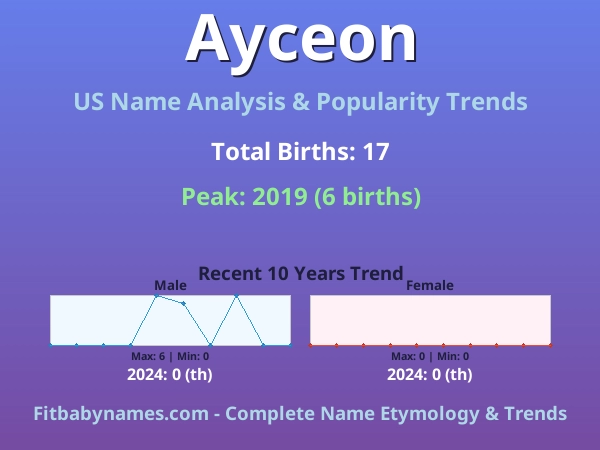 Ayceon

US Name Analysis & Popularity Trends

Total Births: 17

Peak: 2019 (6 births)

Recent 10 Years Trend

Male

Max: 6 | Min: 0

2024: 0 (th)

Female

Max: 0 | Min: 0

2024: 0 (th)

Fitbabynames.com - Complete Name Etymology & Trends